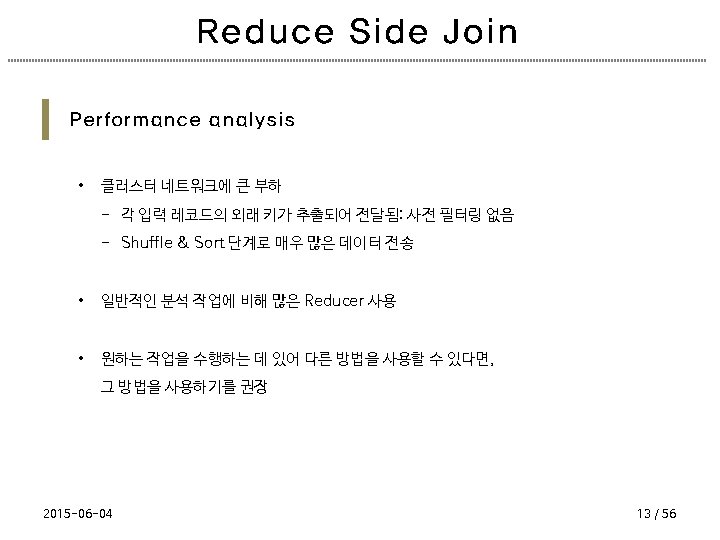 Reduce Side Join

Performance analysis

• 클러스터 네트워크에 큰 부하
 – 각 입력 레코드의 외래 키가 추출되어 전달됨: 사전 필터링 없음
 – Shuffle & Sort 단계로 매우 많은 데이터 전송

• 일반적인 분석 작업에 비해 많은 Reducer 사용

• 원하는 작업을 수행하는 데 있어 다른 방법을 사용할 수 있다면, 그 방법을 사용하기를 권장

2015-06-04

13 / 56